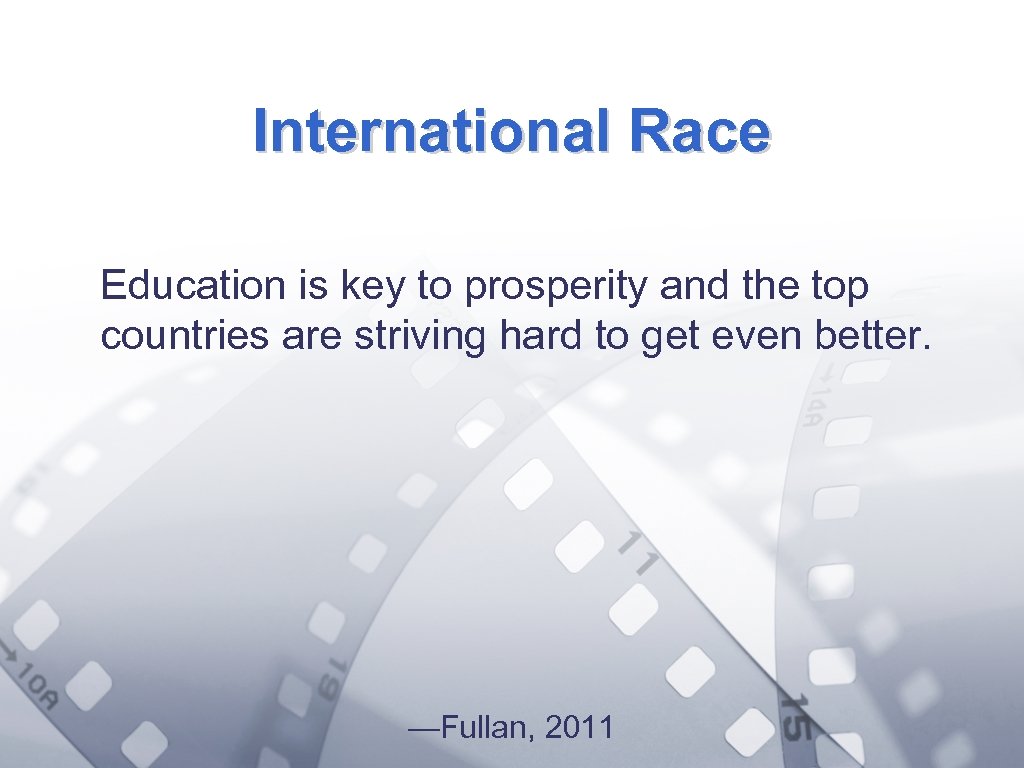 International Race

Education is key to prosperity and the top countries are striving hard to get even better.

—Fullan, 2011